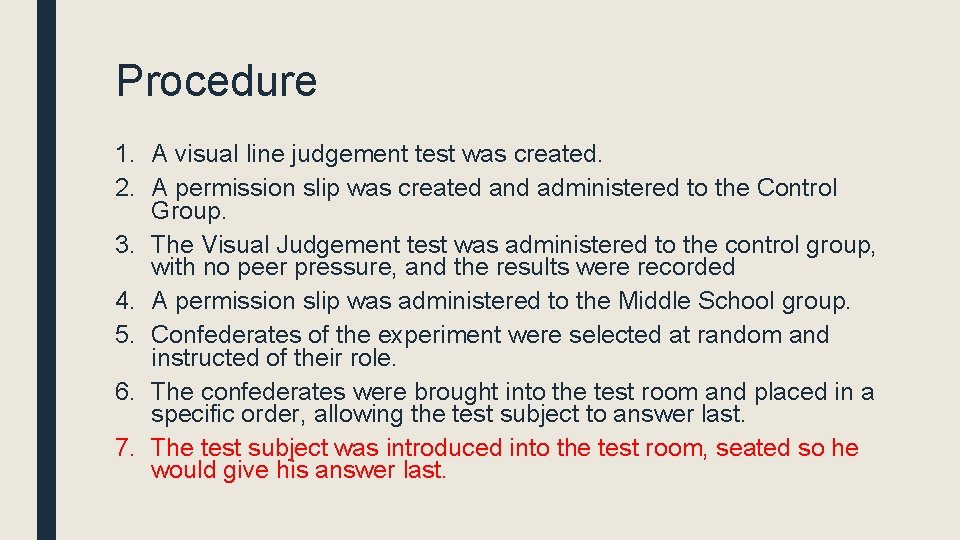 Procedure

1. A visual line judgement test was created.
2. A permission slip was created and administered to the Control Group.
3. The Visual Judgement test was administered to the control group, with no peer pressure, and the results were recorded
4. A permission slip was administered to the Middle School group.
5. Confederates of the experiment were selected at random and instructed of their role.
6. The confederates were brought into the test room and placed in a specific order, allowing the test subject to answer last.
7. The test subject was introduced into the test room, seated so he would give his answer last.